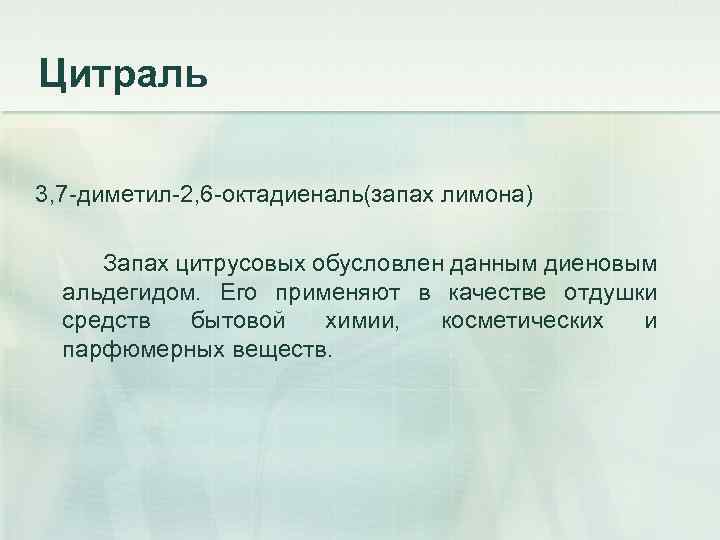 Цитраль

3,7-диметил-2,6-октадиеналь(запах лимона)

Запах цитрусовых обусловлен данным диеновым альдегидом. Его применяют в качестве отдушки средств бытовой химии, косметических и парфюмерных веществ.